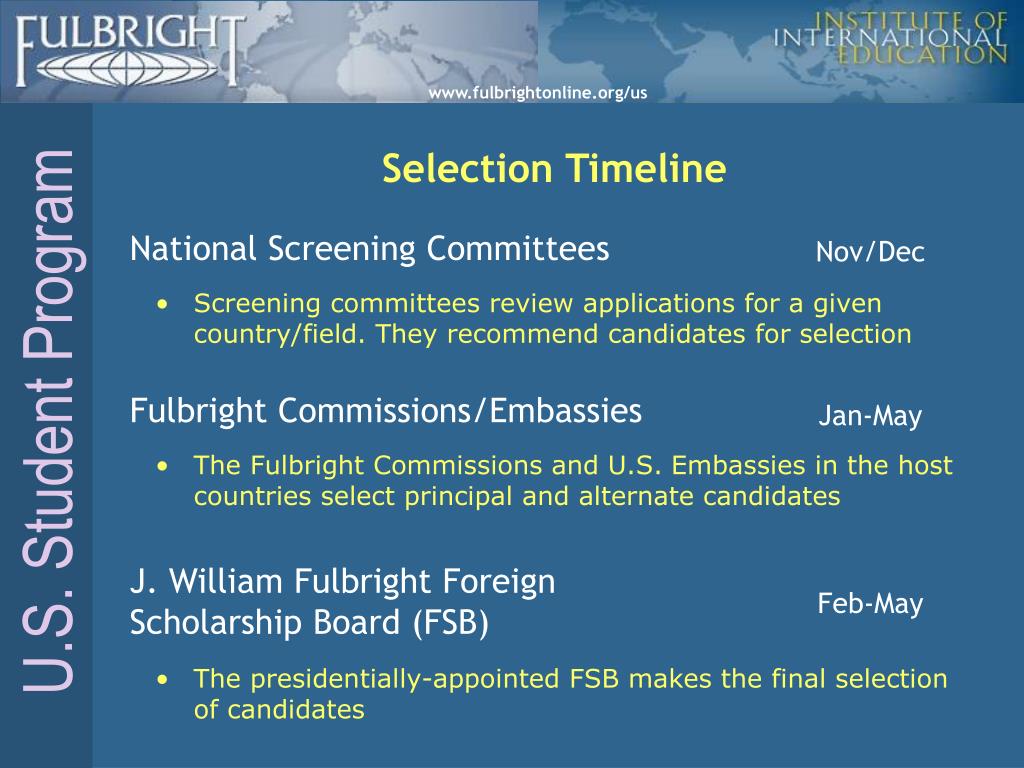 FULBRIGHT

INSTITUTE OF INTERNATIONAL EDUCATION

www.fulbrightonline.org/us

U.S. Student Program

Selection Timeline

National Screening Committees

Nov/Dec

• Screening committees review applications for a given country/field. They recommend candidates for selection

Fulbright Commissions/Embassies

Jan-May

• The Fulbright Commissions and U.S. Embassies in the host countries select principal and alternate candidates

J. William Fulbright Foreign Scholarship Board (FSB)

Feb-May

• The presidentially-appointed FSB makes the final selection of candidates